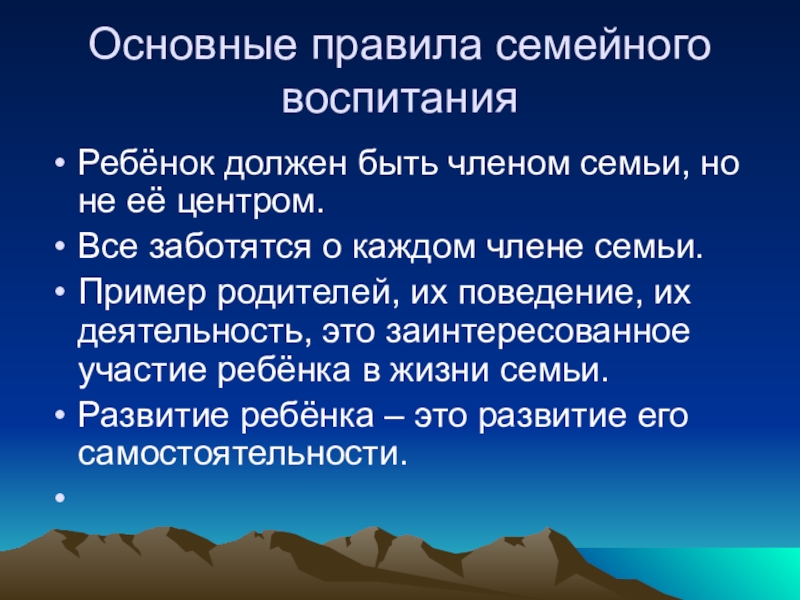 Основные правила семейного воспитания

• Ребёнок должен быть членом семьи, но не её центром.
• Все заботятся о каждом члене семьи.
• Пример родителей, их поведение, их деятельность, это заинтересованное участие ребёнка в жизни семьи.
• Развитие ребёнка – это развитие его самостоятельности.
•